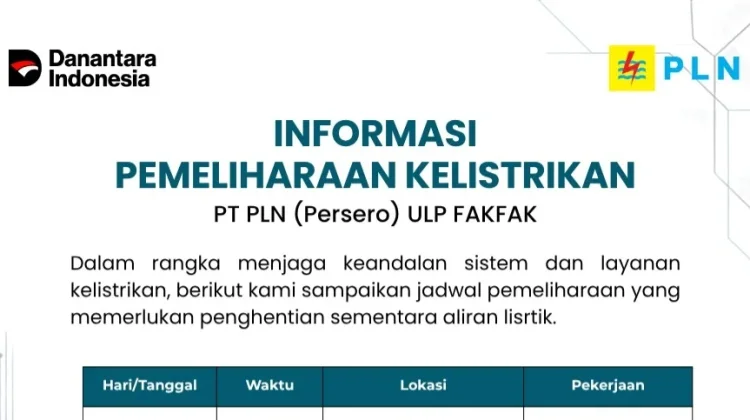 Danantara Indonesia

PLN

INFORMASI
PEMELIHARAAN KELISTRIKAN

PT PLN (Persero) ULP FAKFAK

Dalam rangka menjaga keandalan sistem dan layanan kelistrikan, berikut kami sampaikan jadwal pemeliharaan yang memerlukan penghentian sementara aliran lisrtik.

| Hari/Tanggal | Waktu | Lokasi | Pekerjaan |
|---|---|---|---|